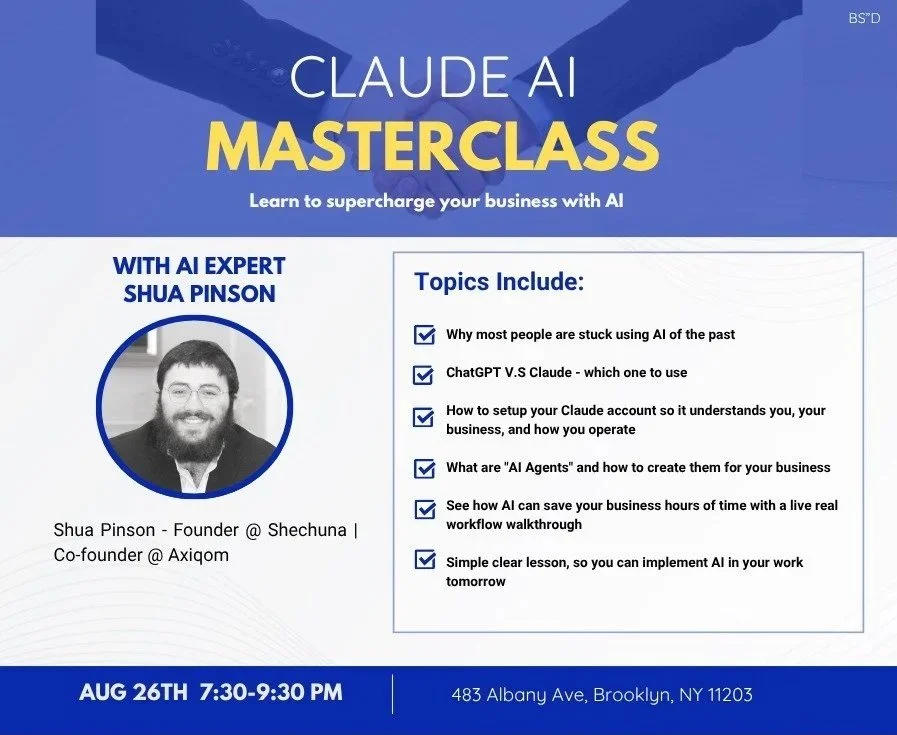 BS"D

CLAUDE AI
MASTERCLASS

Learn to supercharge your business with AI

WITH AI EXPERT
SHUA PINSON

Shua Pinson - Founder @ Shechuna | Co-founder @ Axiqom

Topics Include:

Why most people are stuck using AI of the past

ChatGPT V.S Claude - which one to use

How to setup your Claude account so it understands you, your business, and how you operate

What are "AI Agents" and how to create them for your business

See how AI can save your business hours of time with a live real workflow walkthrough

Simple clear lesson, so you can implement AI in your work tomorrow

AUG 26TH 7:30-9:30 PM

483 Albany Ave, Brooklyn, NY 11203